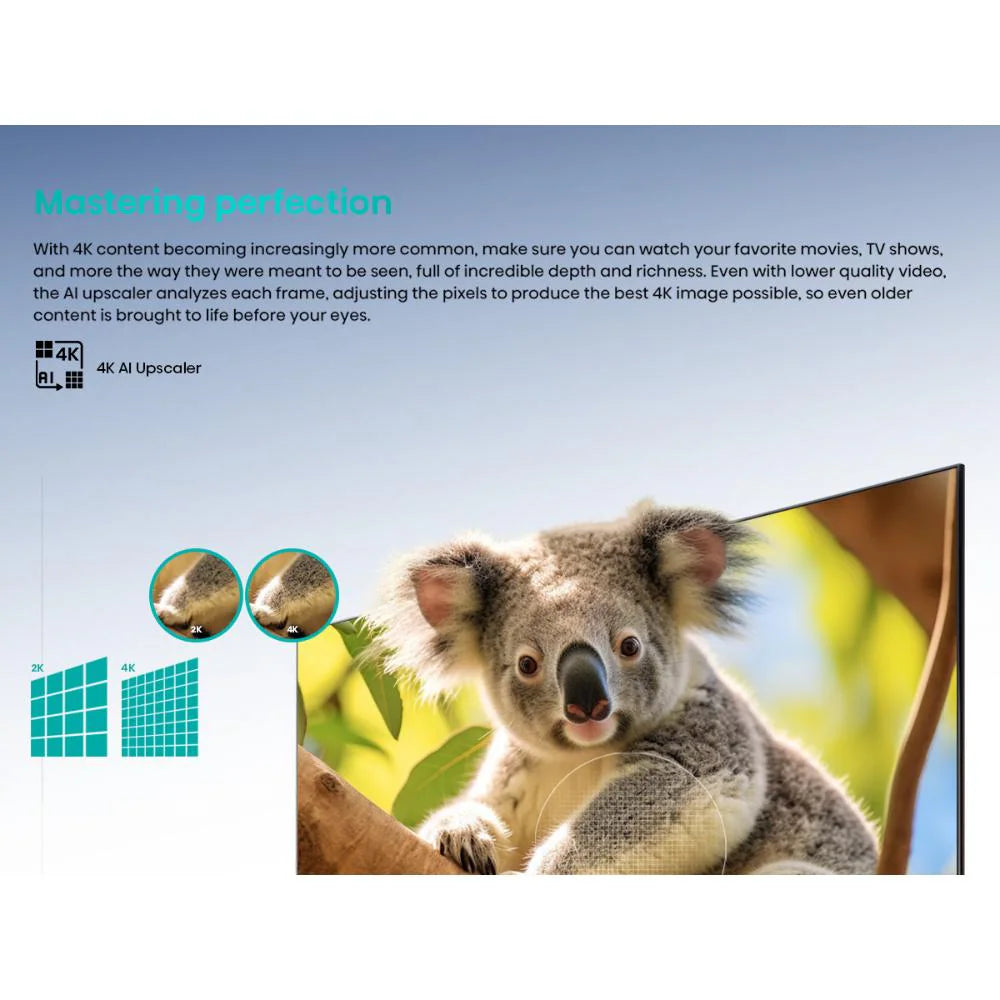 Mastering perfection

With 4K content becoming increasingly more common, make sure you can watch your favorite movies, TV shows, and more the way they were meant to be seen, full of incredible depth and richness. Even with lower quality video, the AI upscaler analyzes each frame, adjusting the pixels to produce the best 4K image possible, so even older content is brought to life before your eyes.

4K
AI

4K AI Upscaler

2K
4K

2K
4K